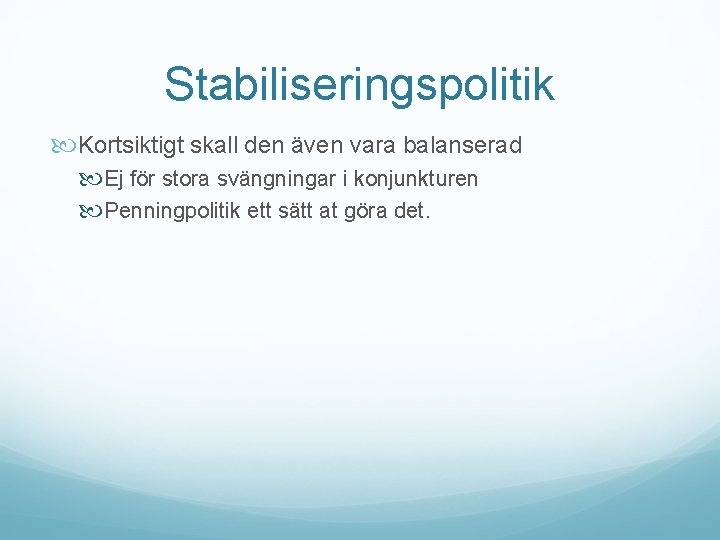 Stabiliseringspolitik

Kortsiktigt skall den även vara balanserad

Ej för stora svängningar i konjunkturen

Penningpolitik ett sätt at göra det.